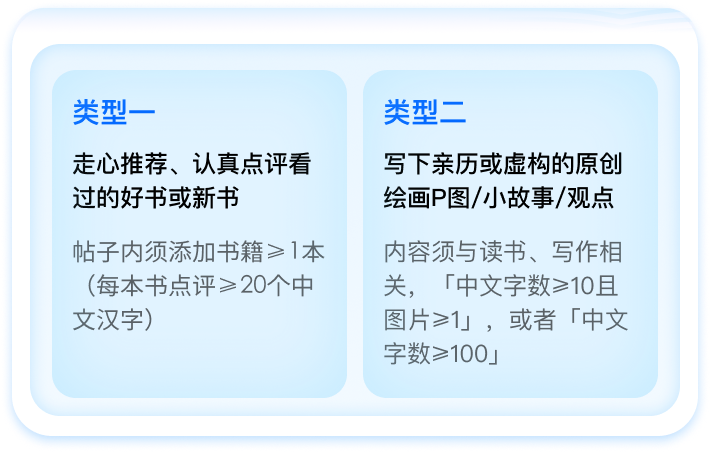 类型一

走心推荐、认真点评看过的好书或新书

帖子内须添加书籍≥1本（每本书点评≥20个中文汉字）

类型二

写下亲历或虚构的原创绘画P图/小故事/观点

内容须与读书、写作相关，「中文字数≥10且图片≥1」，或者「中文字数≥100」